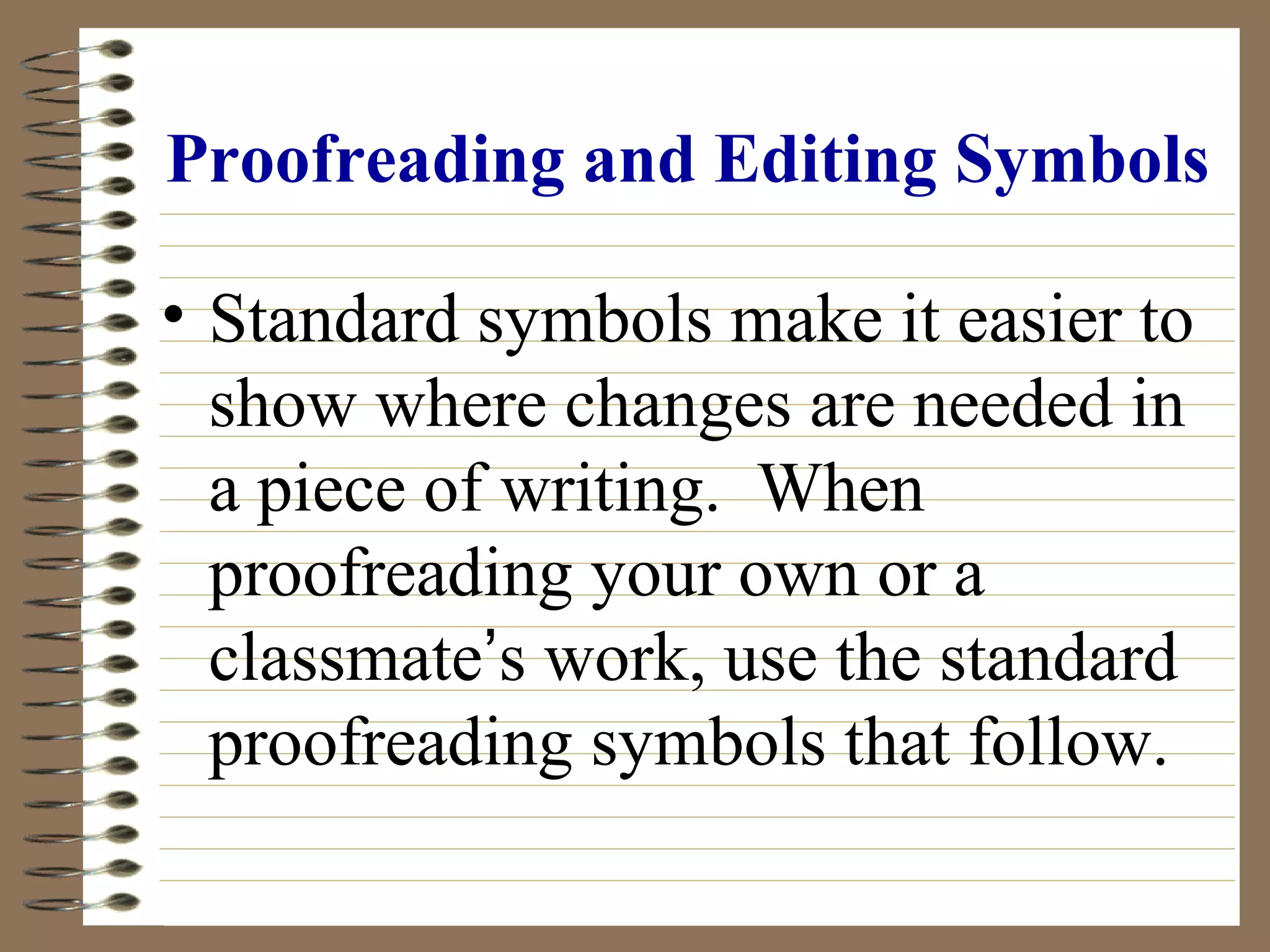 Proofreading and Editing Symbols

• Standard symbols make it easier to show where changes are needed in a piece of writing. When proofreading your own or a classmate's work, use the standard proofreading symbols that follow.